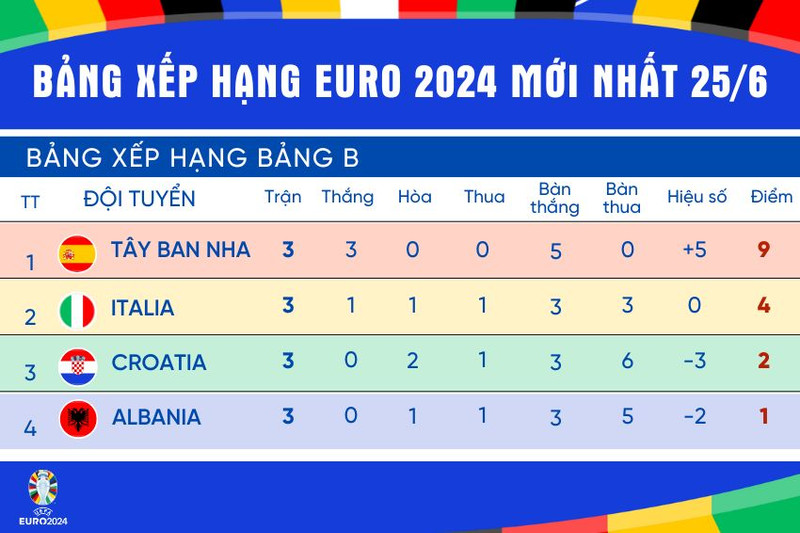 BẢNG XẾP HẠNG EURO 2024 MỚI NHẤT 25/6

BẢNG XẾP HẠNG BẢNG B

| TT | ĐỘI TUYỂN | Trận | Thắng | Hòa | Thua | Bàn thắng | Bàn thua | Hiệu số | Điểm |
|---|---|---|---|---|---|---|---|---|---|
| 1 | TÂY BAN NHA | 3 | 3 | 0 | 0 | 5 | 0 | +5 | 9 |
| 2 | ITALIA | 3 | 1 | 1 | 1 | 3 | 3 | 0 | 4 |
| 3 | CROATIA | 3 | 0 | 2 | 1 | 3 | 6 | -3 | 2 |
| 4 | ALBANIA | 3 | 0 | 1 | 1 | 3 | 5 | -2 | 1 |

UEFA EURO2024